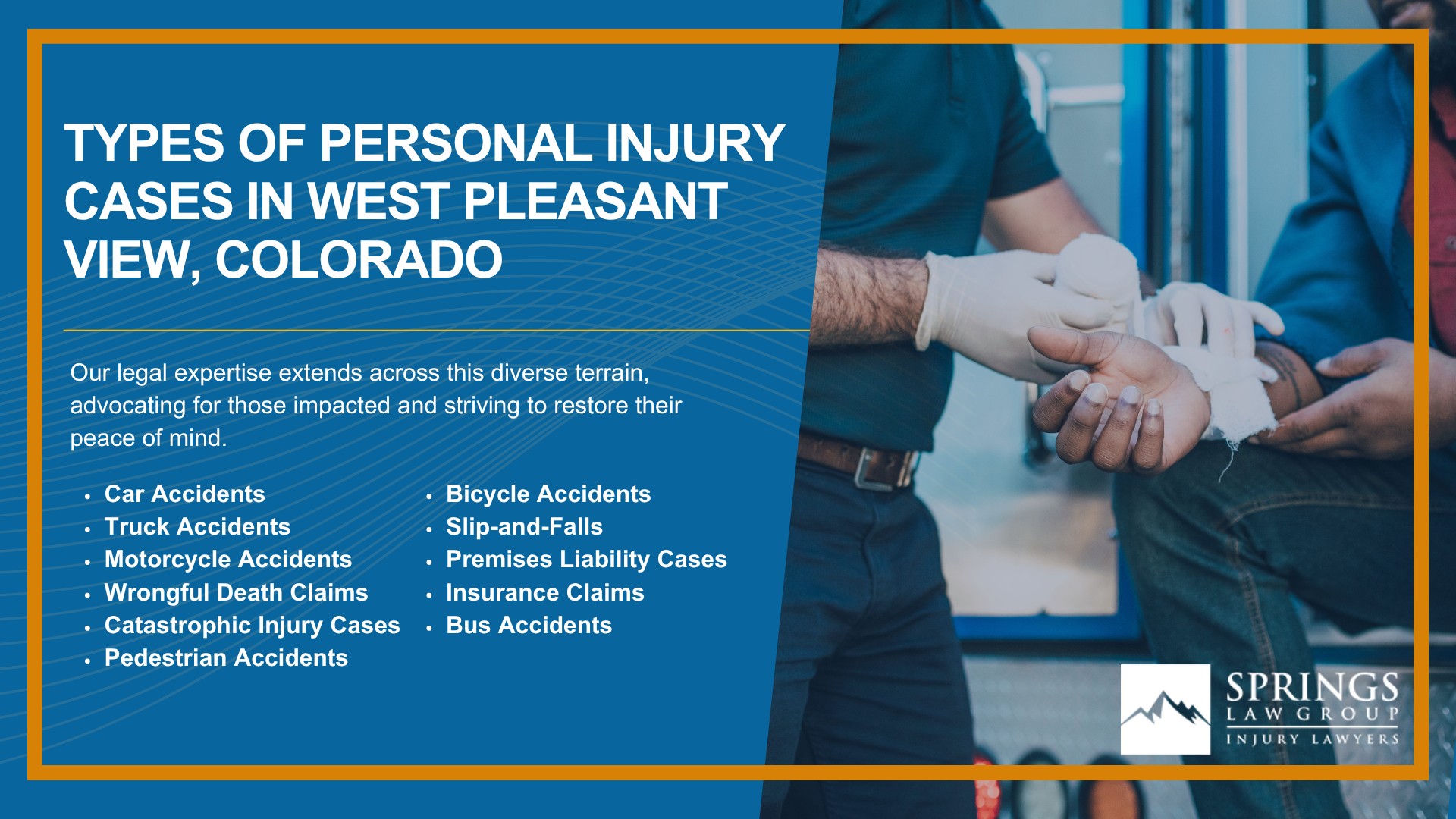 TYPES OF PERSONAL INJURY CASES IN WEST PLEASANT VIEW, COLORADO

Our legal expertise extends across this diverse terrain, advocating for those impacted and striving to restore their peace of mind.

• Car Accidents
• Truck Accidents
• Motorcycle Accidents
• Wrongful Death Claims
• Catastrophic Injury Cases
• Pedestrian Accidents

• Bicycle Accidents
• Slip-and-Falls
• Premises Liability Cases
• Insurance Claims
• Bus Accidents

SPRINGS
LAW GROUP
INJURY LAWYERS